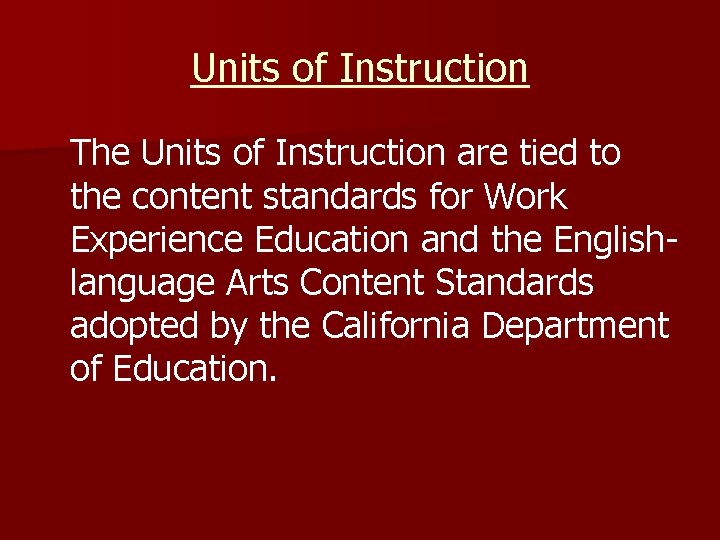 Units of Instruction

The Units of Instruction are tied to the content standards for Work Experience Education and the English-language Arts Content Standards adopted by the California Department of Education.